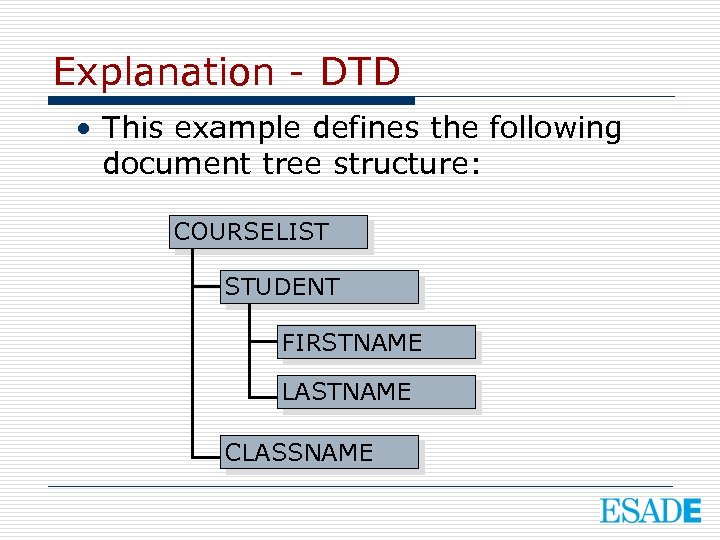 Explanation - DTD

• This example defines the following document tree structure:

COURSELIST

STUDENT

FIRSTNAME

LASTNAME

CLASSNAME

ESADE